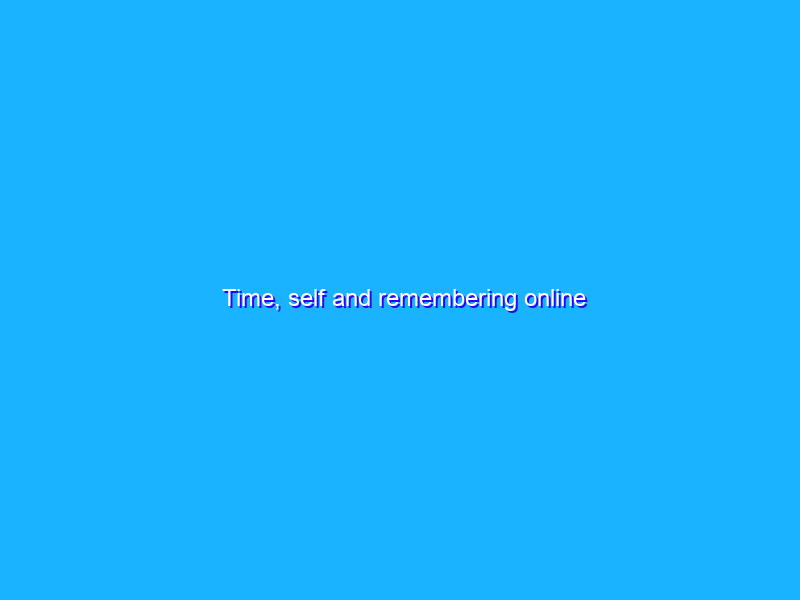 Time, self and remembering online